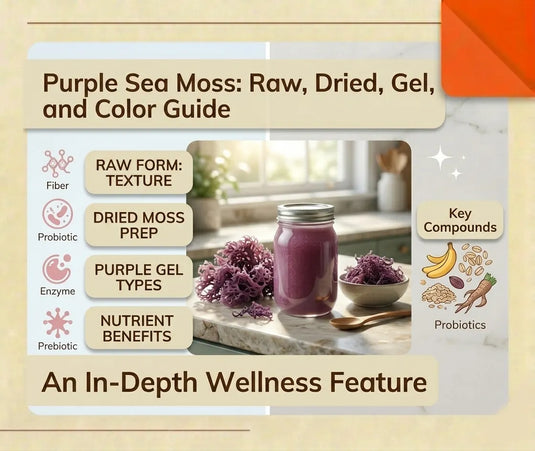 Purple Sea Moss: Raw, Dried, Gel, and Color Guide

Fiber
RAW FORM: TEXTURE

Probiotic
DRIED MOSS PREP

Enzyme
PURPLE GEL TYPES

Prebiotic
NUTRIENT BENEFITS

Key Compounds

Probiotics

An In-Depth Wellness Feature